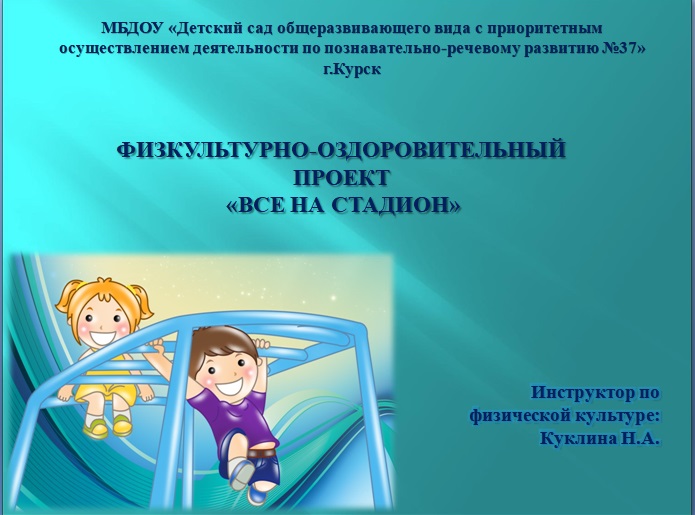 МБДОУ «Детский сад общеразвивающего вида с приоритетным осуществлением деятельности по познавательно-речевому развитию №37» г.Курск

ФИЗКУЛЬТУРНО-ОЗДОРОВИТЕЛЬНЫЙ ПРОЕКТ «ВСЕ НА СТАДИОН»

Инструктор по физической культуре: Куклина Н.А.